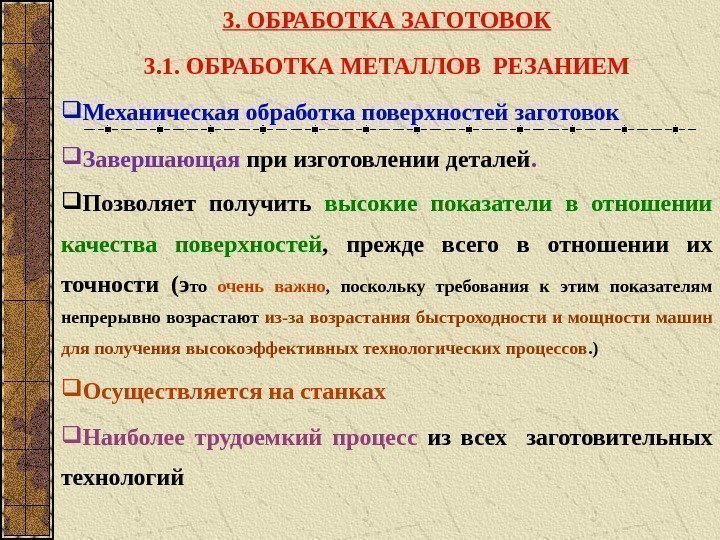 3. ОБРАБОТКА ЗАГОТОВОК

3.1. ОБРАБОТКА МЕТАЛЛОВ РЕЗАНИЕМ

❑Механическая обработка поверхностей заготовок

❑Завершающая при изготовлении деталей.

❑Позволяет получить высокие показатели в отношении качества поверхностей, прежде всего в отношении их точности (Это очень важно, поскольку требования к этим показателям непрерывно возрастают из-за возрастания быстроходности и мощности машин для получения высокоэффективных технологических процессов.)

❑Осуществляется на станках

❑Наиболее трудоемкий процесс из всех заготовительных технологий